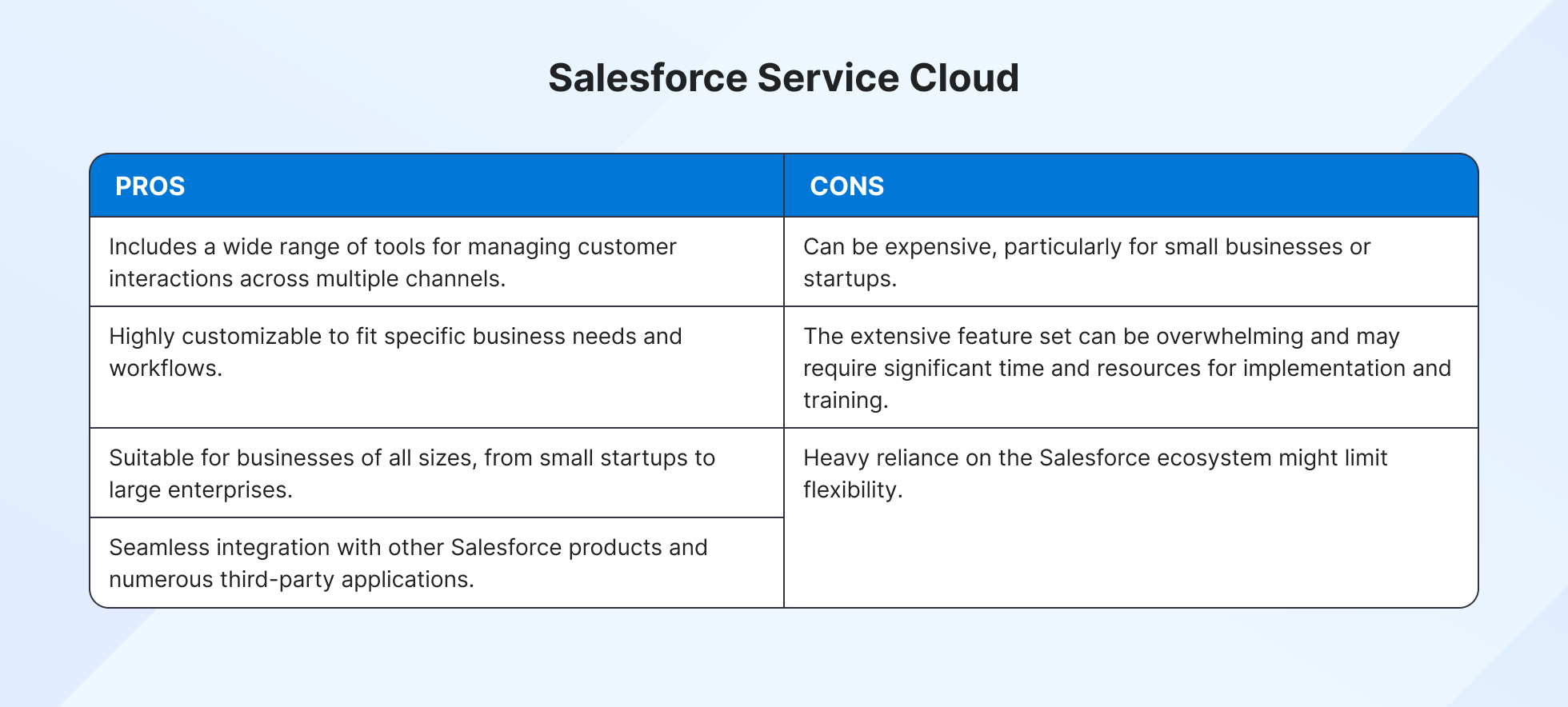 Salesforce Service Cloud

| PROS | CONS |
|---|---|
| Includes a wide range of tools for managing customer interactions across multiple channels. | Can be expensive, particularly for small businesses or startups. |
| Highly customizable to fit specific business needs and workflows. | The extensive feature set can be overwhelming and may require significant time and resources for implementation and training. |
| Suitable for businesses of all sizes, from small startups to large enterprises. | Heavy reliance on the Salesforce ecosystem might limit flexibility. |
| Seamless integration with other Salesforce products and numerous third-party applications. | |